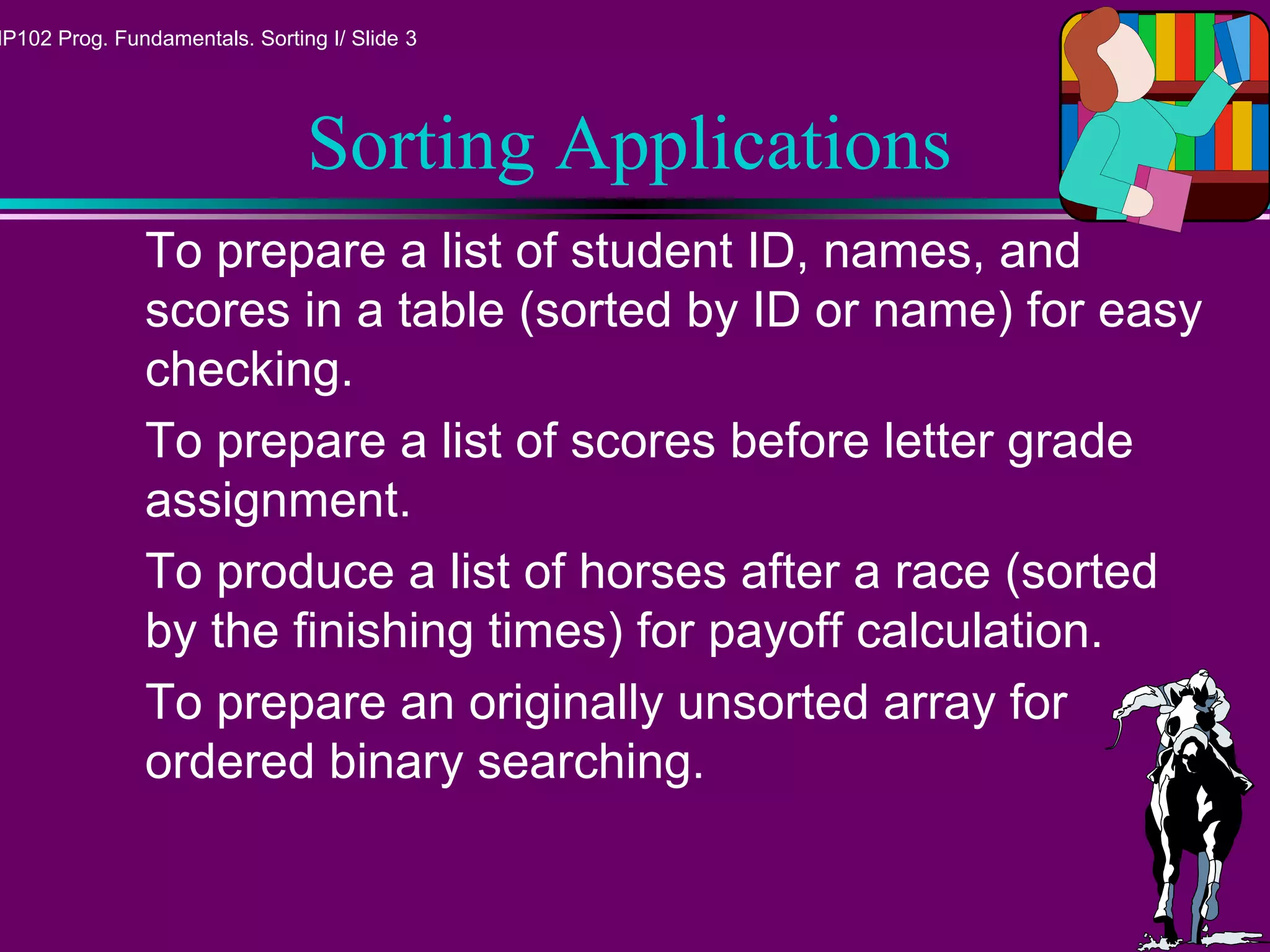 P102 Prog. Fundamentals. Sorting I/ Slide 3

Sorting Applications

To prepare a list of student ID, names, and scores in a table (sorted by ID or name) for easy checking.

To prepare a list of scores before letter grade assignment.

To produce a list of horses after a race (sorted by the finishing times) for payoff calculation.

To prepare an originally unsorted array for ordered binary searching.